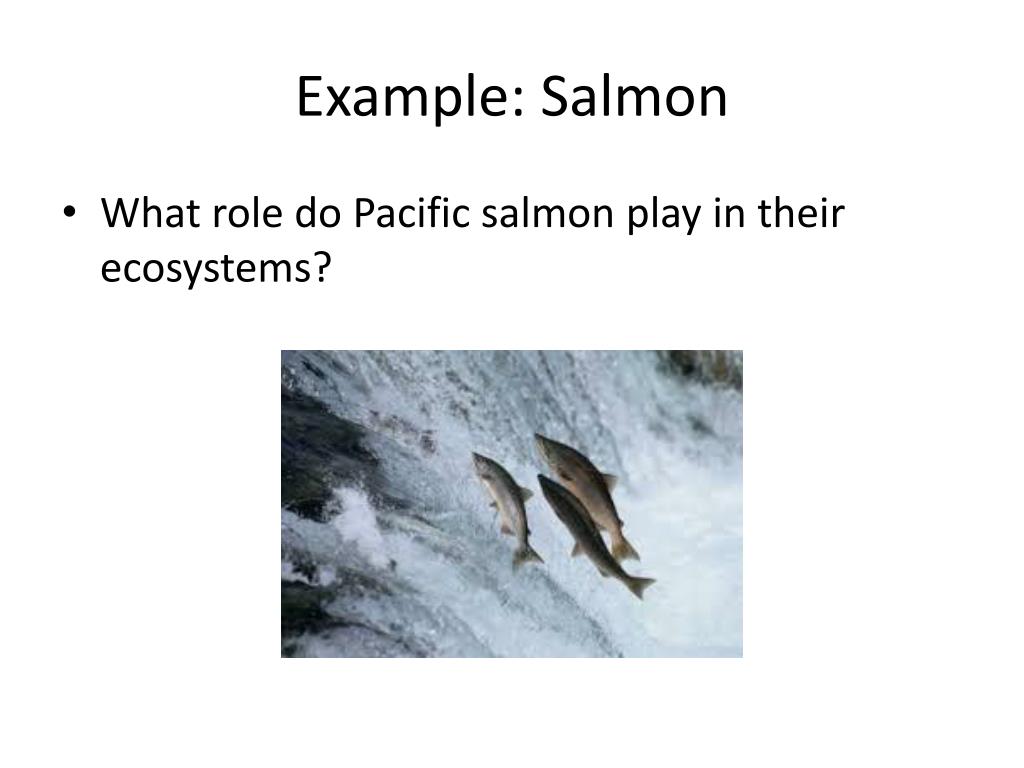 Example: Salmon

• What role do Pacific salmon play in their ecosystems?